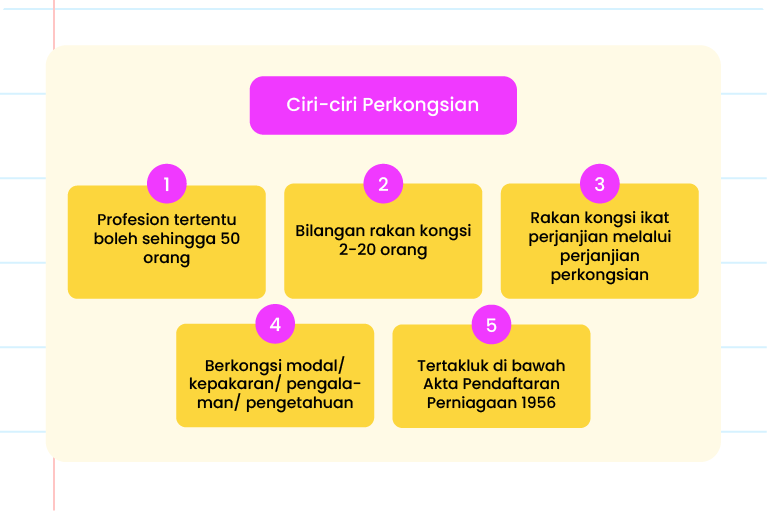 Ciri-ciri Perkongsian

1
Profesion tertentu boleh sehingga 50 orang

2
Bilangan rakan kongsi 2-20 orang

3
Rakan kongsi ikat perjanjian melalui perjanjian perkongsian

4
Berkongsi modal/ kepakaran/ pengalaman/ pengetahuan

5
Tertakluk di bawah Akta Pendaftaran Perniagaan 1956